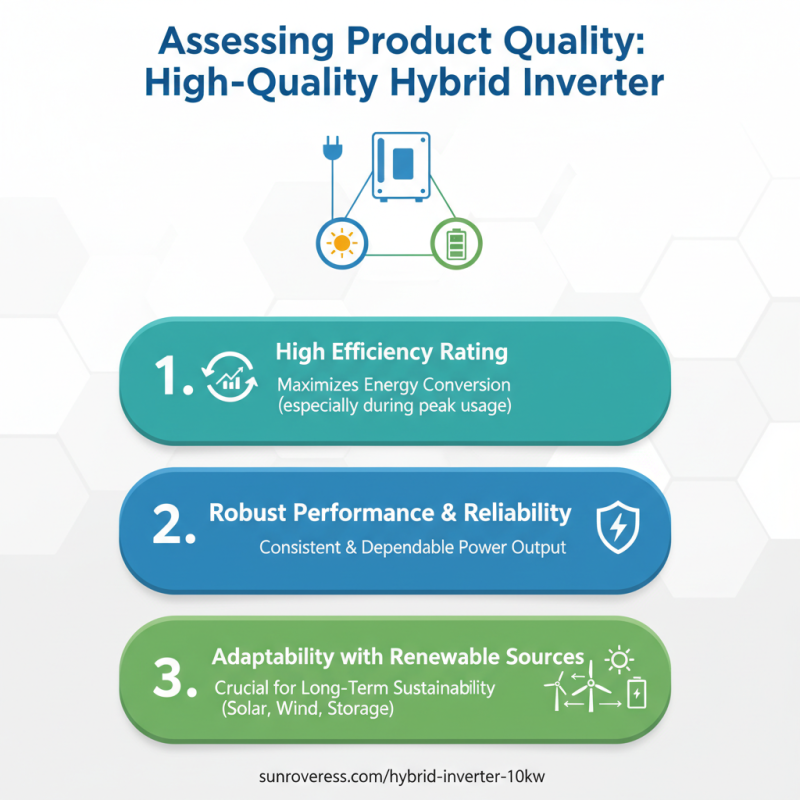 Assessing Product Quality: High-Quality Hybrid Inverter

1. High Efficiency Rating
Maximizes Energy Conversion (especially during peak usage)

2. Robust Performance & Reliability
Consistent & Dependable Power Output

3. Adaptability with Renewable Sources
Crucial for Long-Term Sustainability (Solar, Wind, Storage)

sunroveress.com/hybrid-inverter-10kw